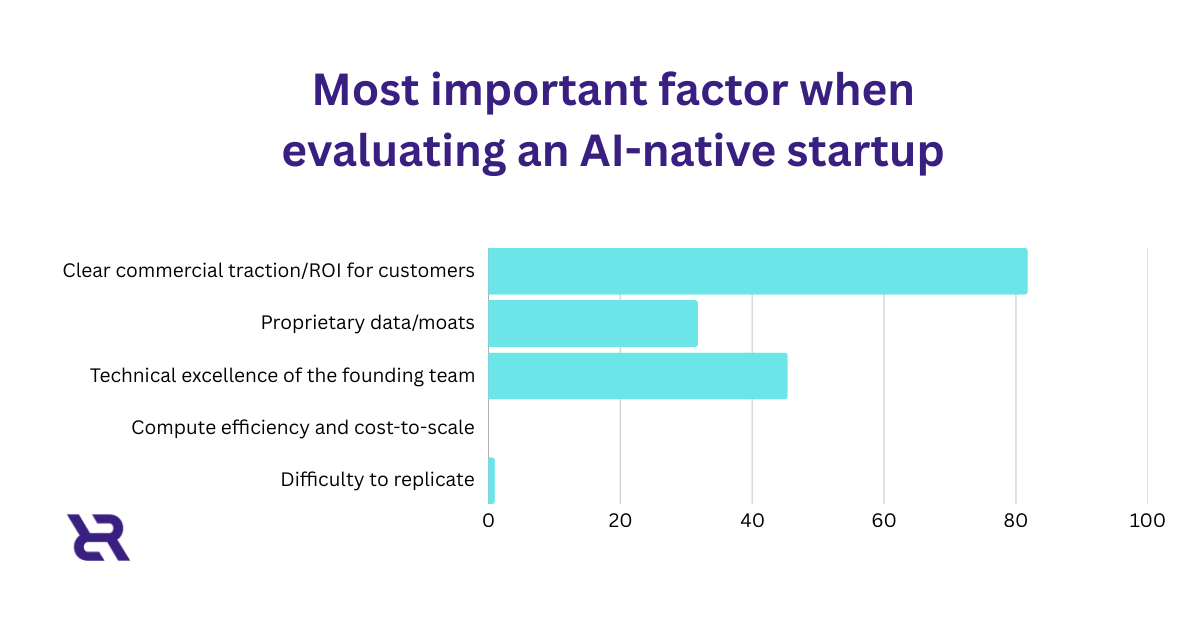 Most important factor when evaluating an AI-native startup

Clear commercial traction/ROI for customers
Proprietary data/moats
Technical excellence of the founding team
Compute efficiency and cost-to-scale
Difficulty to replicate

0
20
40
60
80
100